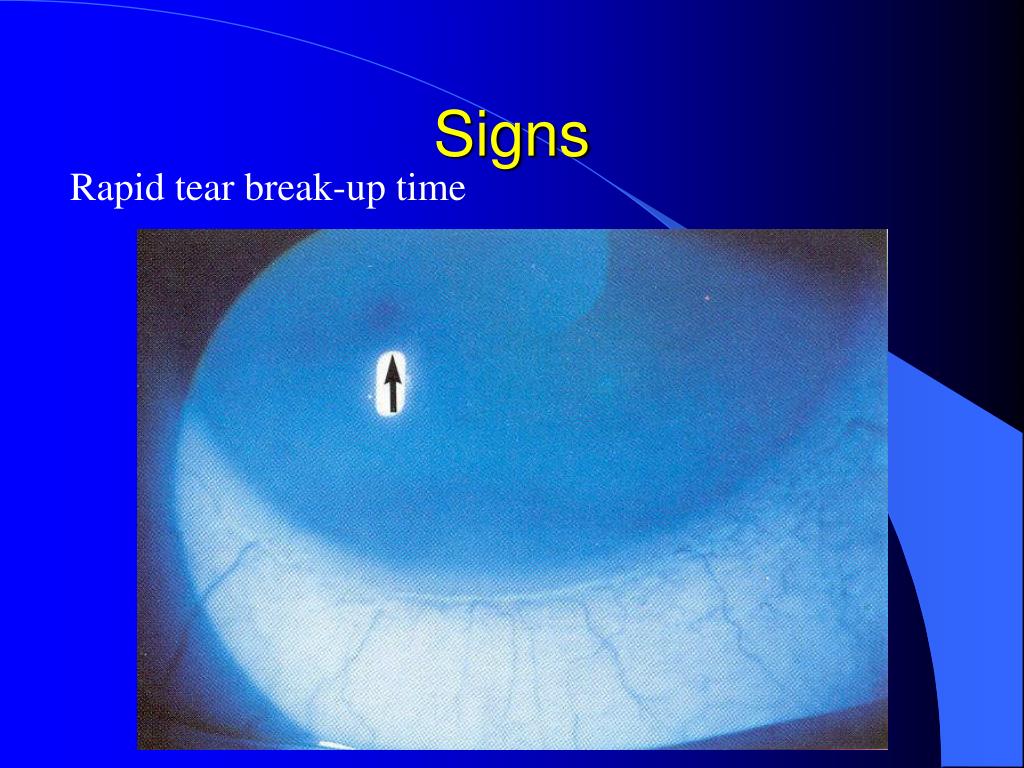 Signs

Rapid tear break-up time